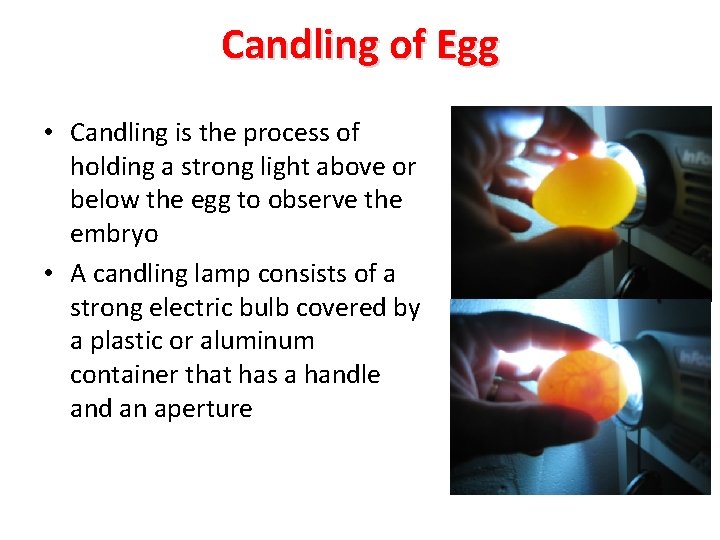 Candling of Egg

• Candling is the process of holding a strong light above or below the egg to observe the embryo

• A candling lamp consists of a strong electric bulb covered by a plastic or aluminum container that has a handle and an aperture

InFo

InFo